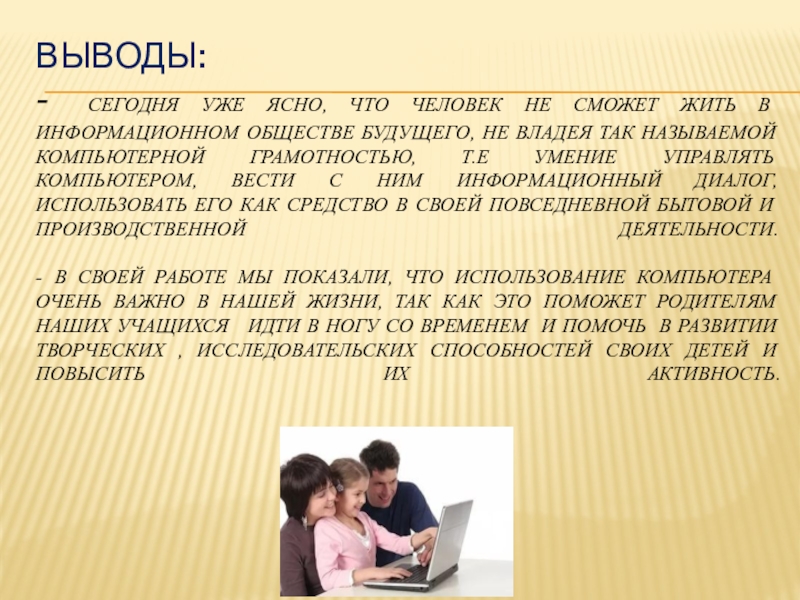 ВЫВОДЫ:

- СЕГОДНЯ УЖЕ ЯСНО, ЧТО ЧЕЛОВЕК НЕ СМОЖЕТ ЖИТЬ В ИНФОРМАЦИОННОМ ОБЩЕСТВЕ БУДУЩЕГО, НЕ ВЛАДЕЯ ТАК НАЗЫВАЕМОЙ КОМПЬЮТЕРНОЙ ГРАМОТНОСТЬЮ, Т.Е УМЕНИЕ УПРАВЛЯТЬ КОМПЬЮТЕРОМ, ВЕСТИ С НИМ ИНФОРМАЦИОННЫЙ ДИАЛОГ, ИСПОЛЬЗОВАТЬ ЕГО КАК СРЕДСТВО В СВОЕЙ ПОВСЕДНЕВНОЙ БЫТОВОЙ И ПРОИЗВОДСТВЕННОЙ ДЕЯТЕЛЬНОСТИ.

- В СВОЕЙ РАБОТЕ МЫ ПОКАЗАЛИ, ЧТО ИСПОЛЬЗОВАНИЕ КОМПЬЮТЕРА ОЧЕНЬ ВАЖНО В НАШЕЙ ЖИЗНИ, ТАК КАК ЭТО ПОМОЖЕТ РОДИТЕЛЯМ НАШИХ УЧАЩИХСЯ ИДТИ В НОГУ СО ВРЕМЕНЕМ И ПОМОЧЬ В РАЗВИТИИ ТВОРЧЕСКИХ , ИССЛЕДОВАТЕЛЬСКИХ СПОСОБНОСТЕЙ СВОИХ ДЕТЕЙ И ПОВЫСИТЬ ИХ АКТИВНОСТЬ.